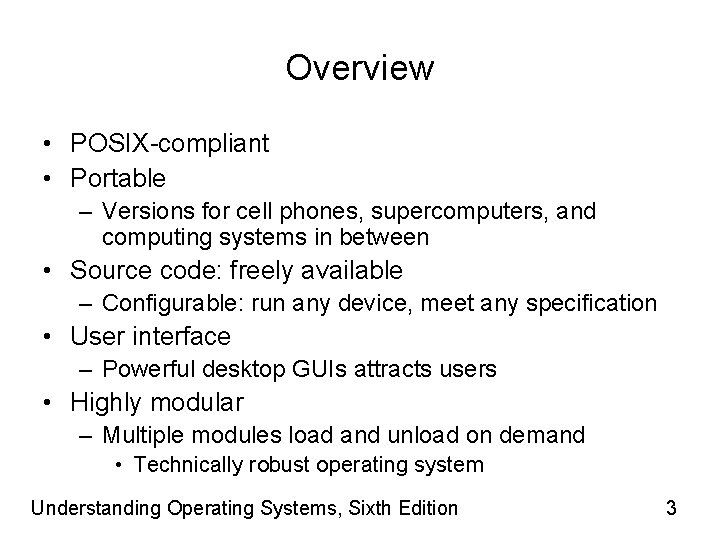 Overview

• POSIX-compliant
• Portable
– Versions for cell phones, supercomputers, and computing systems in between
• Source code: freely available
– Configurable: run any device, meet any specification
• User interface
– Powerful desktop GUIs attracts users
• Highly modular
– Multiple modules load and unload on demand
• Technically robust operating system

Understanding Operating Systems, Sixth Edition 3